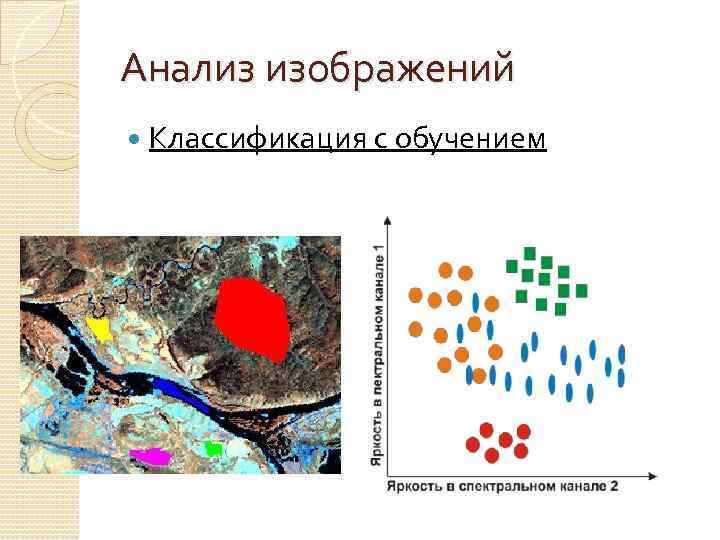 Анализ изображений

Классификация с обучением

Яркость в пектральном канале 1

Яркость в спектральном канале 2